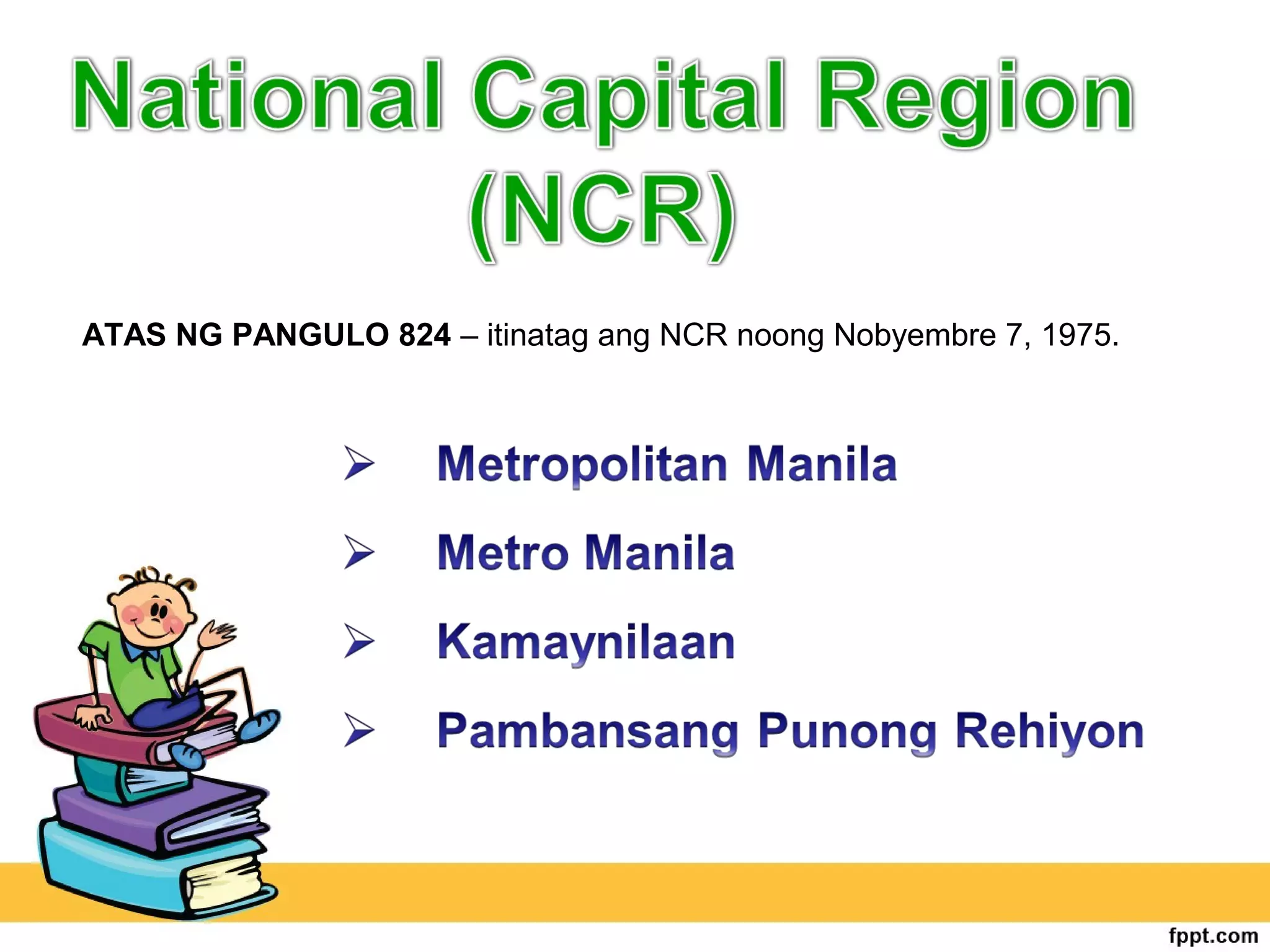 National Capital Region (NCR)

ATAS NG PANGULO 824 – itinatag ang NCR noong Nobyembre 7, 1975.

➢ Metropolitan Manila
➢ Metro Manila
➢ Kamaynilaan
➢ Pambansang Punong Rehiyon

fppt.com